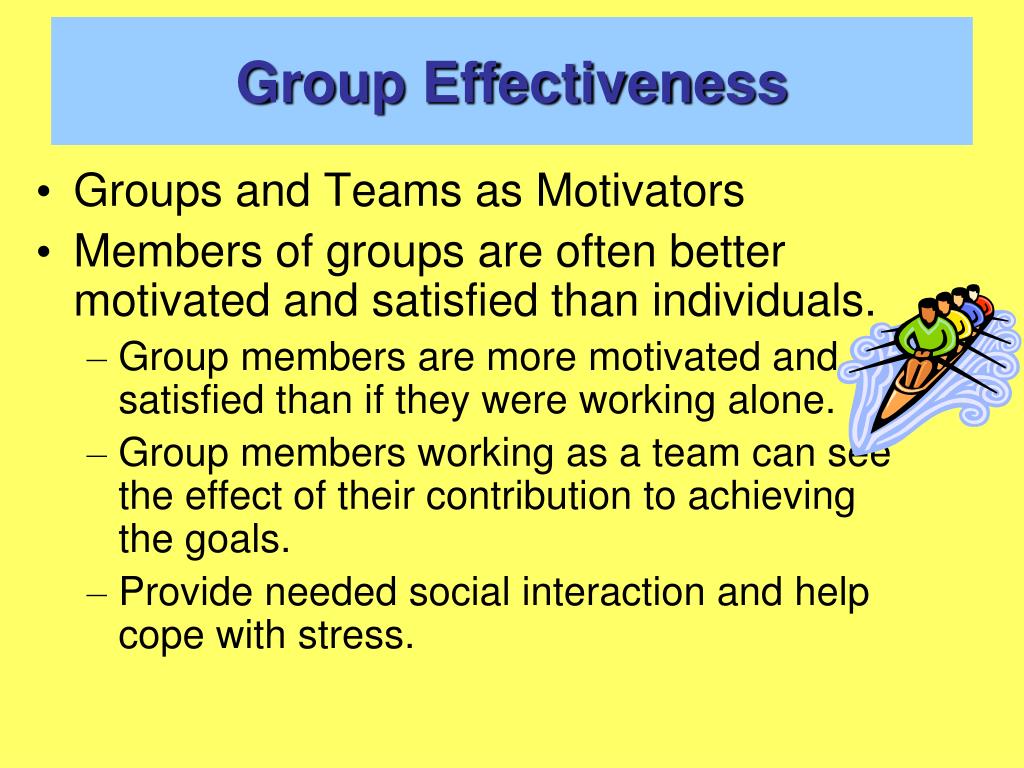 Group Effectiveness

• Groups and Teams as Motivators
• Members of groups are often better motivated and satisfied than individuals.
– Group members are more motivated and satisfied than if they were working alone.
– Group members working as a team can see the effect of their contribution to achieving the goals.
– Provide needed social interaction and help cope with stress.